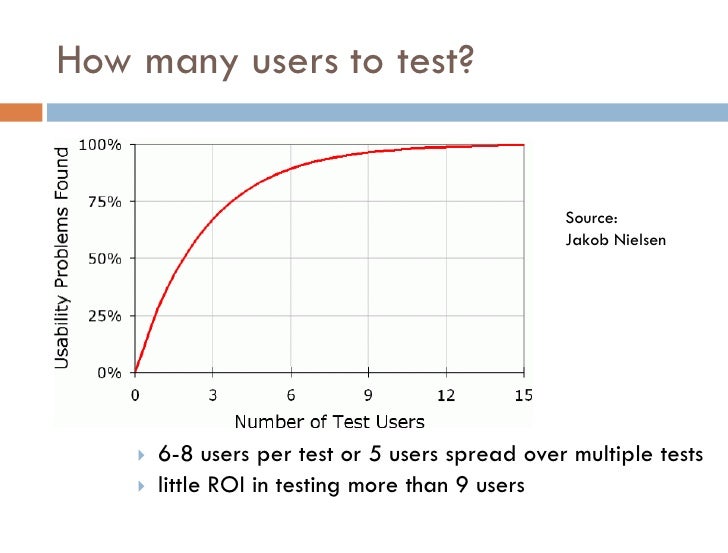 How many users to test?

Usability Problems Found

100%

75%

50%

25%

0%

0 3 6 9 12 15

Number of Test Users

Source:
Jakob Nielsen

6-8 users per test or 5 users spread over multiple tests

little ROI in testing more than 9 users